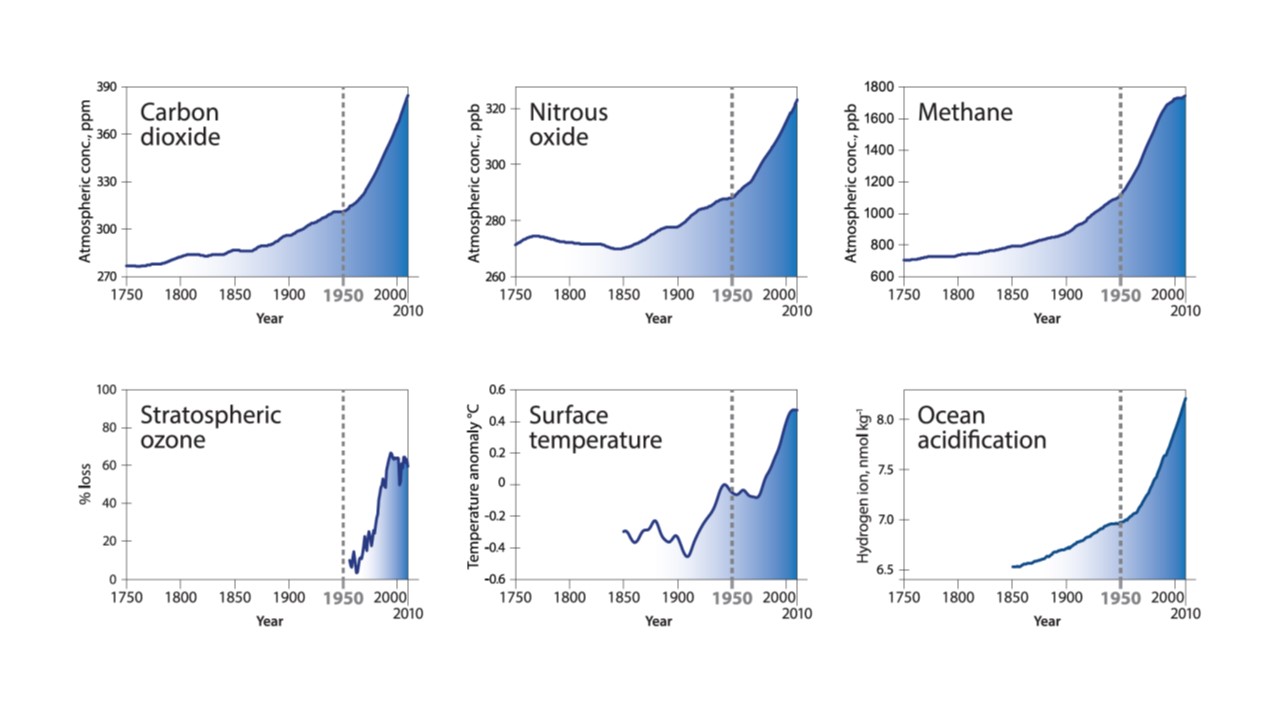 Carbon dioxide

Atmospheric conc., ppm

390
360
330
300
270

1750 1800 1850 1900 1950 2000
2010
Year

Nitrous oxide

Atmospheric conc., ppb

320
300
280
260

1750 1800 1850 1900 1950 2000
2010
Year

Methane

Atmospheric conc., ppb

1800
1600
1400
1200
1000
800
600

1750 1800 1850 1900 1950 2000
2010
Year

Stratospheric ozone

% loss

100
80
60
40
20
0

1750 1800 1850 1900 1950 2000
2010
Year

Surface temperature

Temperature anomaly °C

0.6
0.4
0.2
0
-0.2
-0.4
-0.6

1750 1800 1850 1900 1950 2000
2010
Year

Ocean acidification

Hydrogen ion, nmol kg$^{-1}$

8.0
7.5
7.0
6.5

1750 1800 1850 1900 1950 2000
2010
Year